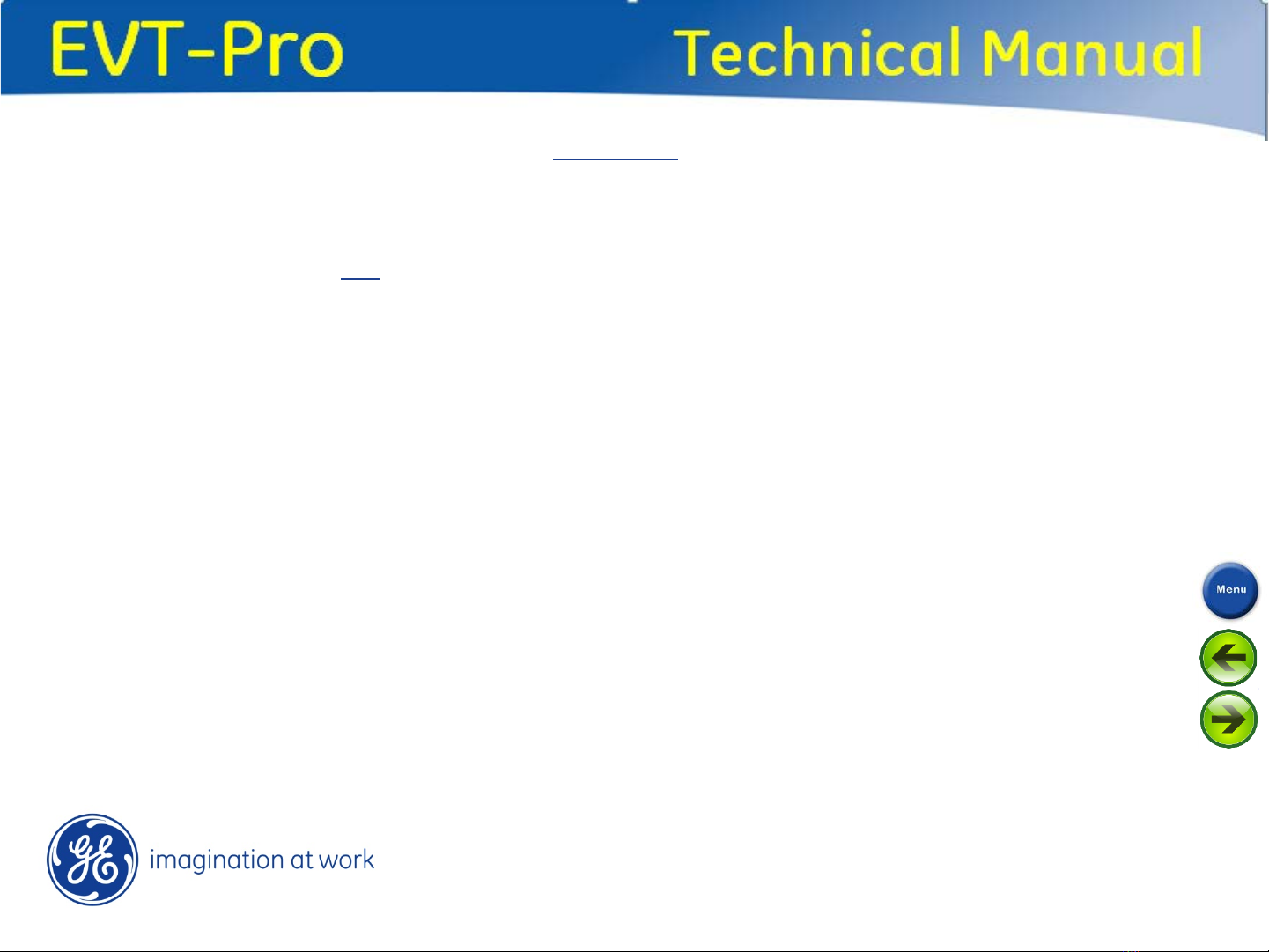 EVT-Pro

Technical Manual

Menu

imagination at work